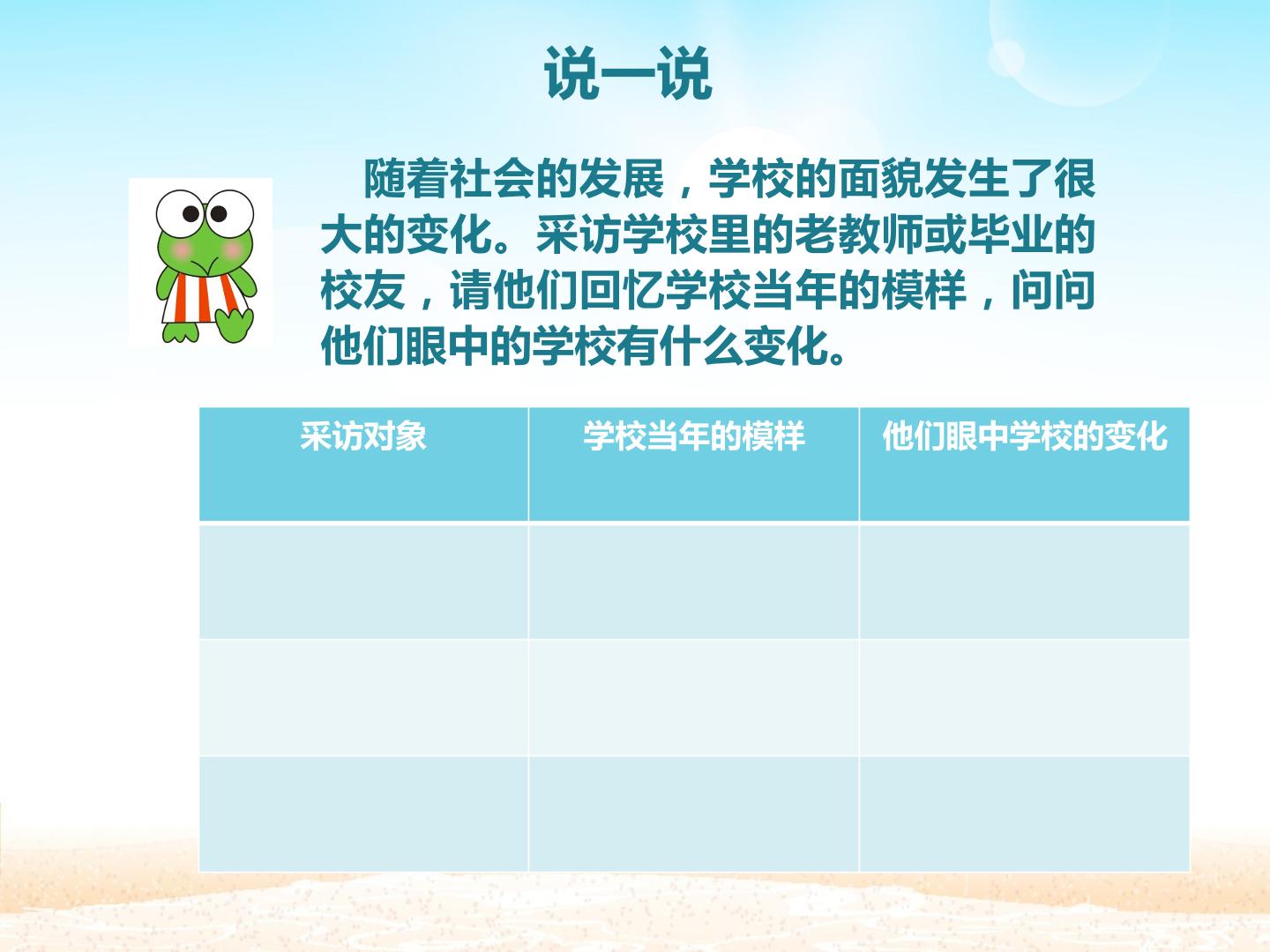 说一说

随着社会的发展，学校的面貌发生了很大的变化。采访学校里的老教师或毕业的校友，请他们回忆学校当年的模样，问问他们眼中的学校有什么变化。

| 采访对象 | 学校当年的模样 | 他们眼中学校的变化 |
|---|---|---|
| | | |
| | | |
| | | |